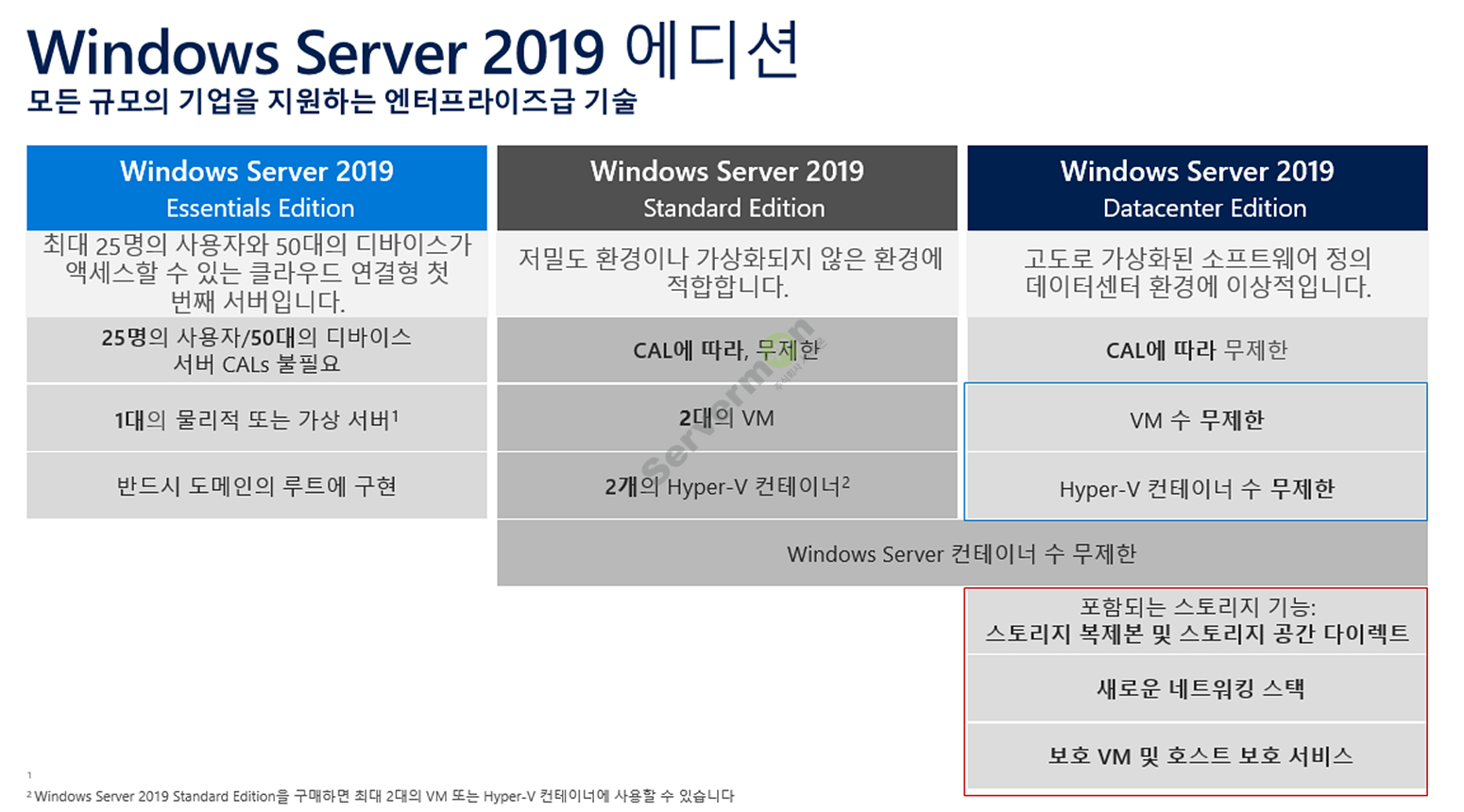 Windows Server 2019 에디션
모든 규모의 기업을 지원하는 엔터프라이즈급 기술

Windows Server 2019
Essentials Edition

최대 25명의 사용자와 50대의 디바이스가 액세스할 수 있는 클라우드 연결형 첫 번째 서버입니다.

25명의 사용자/50대의 디바이스
서버 CALs 불필요

1대의 물리적 또는 가상 서버$^1$

반드시 도메인의 루트에 구현

Windows Server 2019
Standard Edition

저밀도 환경이나 가상화되지 않은 환경에 적합합니다.

CAL에 따라, 무제한

2대의 VM

2개의 Hyper-V 컨테이너$^2$

Windows Server 2019
Datacenter Edition

고도로 가상화된 소프트웨어 정의 데이터센터 환경에 이상적입니다.

CAL에 따라 무제한

VM 수 무제한

Hyper-V 컨테이너 수 무제한

Windows Server 컨테이너 수 무제한

포함되는 스토리지 기능:
스토리지 복제본 및 스토리지 공간 다이렉트

새로운 네트워킹 스택

보호 VM 및 호스트 보호 서비스

Servermon

$^1$
$^2$ Windows Server 2019 Standard Edition을 구매하면 최대 2대의 VM 또는 Hyper-V 컨테이너에 사용할 수 있습니다